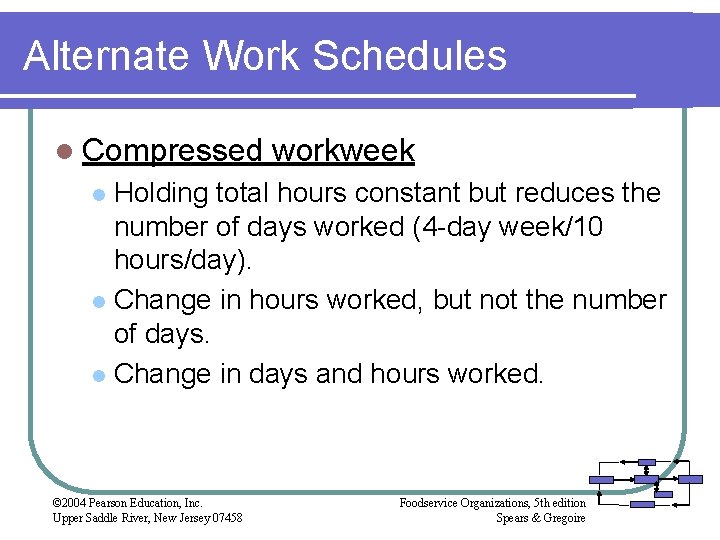 Alternate Work Schedules

Compressed workweek

Holding total hours constant but reduces the number of days worked (4-day week/10 hours/day).

Change in hours worked, but not the number of days.

Change in days and hours worked.

©2004 Pearson Education, Inc.
Upper Saddle River, New Jersey 07458

Foodservice Organizations, 5th edition
Spears & Gregoire